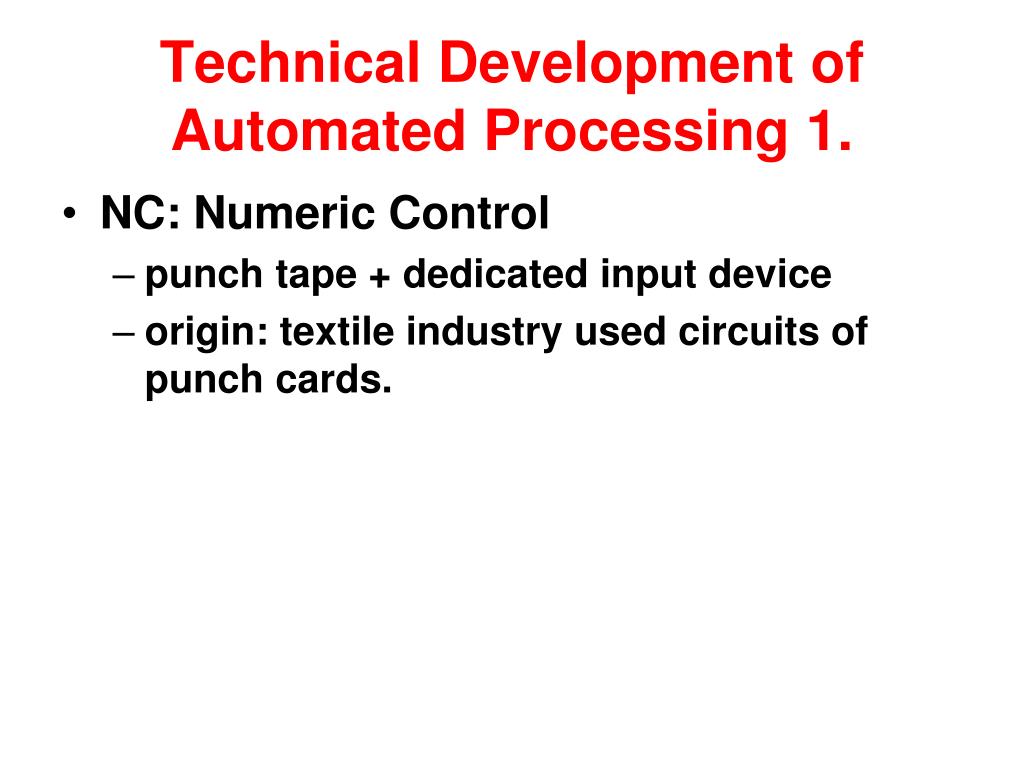 Technical Development of Automated Processing 1.

• NC: Numeric Control
– punch tape + dedicated input device
– origin: textile industry used circuits of punch cards.